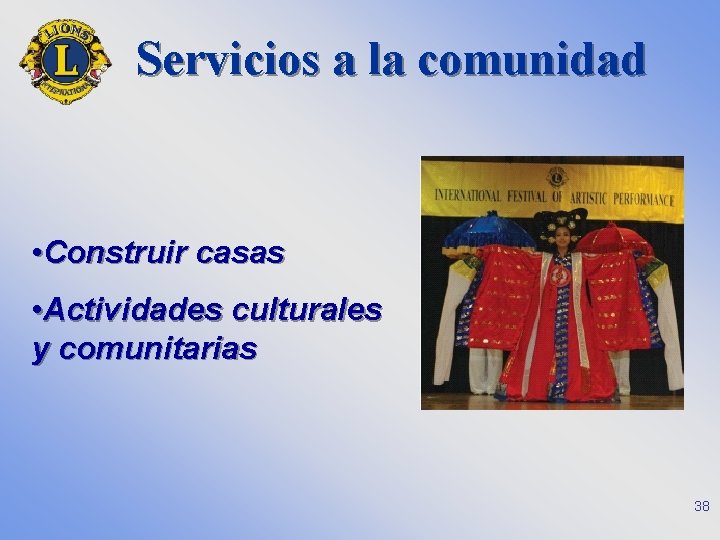 LIONS
L
INTERNATIONAL

Servicios a la comunidad

•Construir casas

•Actividades culturales y comunitarias

INTERNATIONAL FESTIVAL OF ARTISTIC PERFORMANCE

38